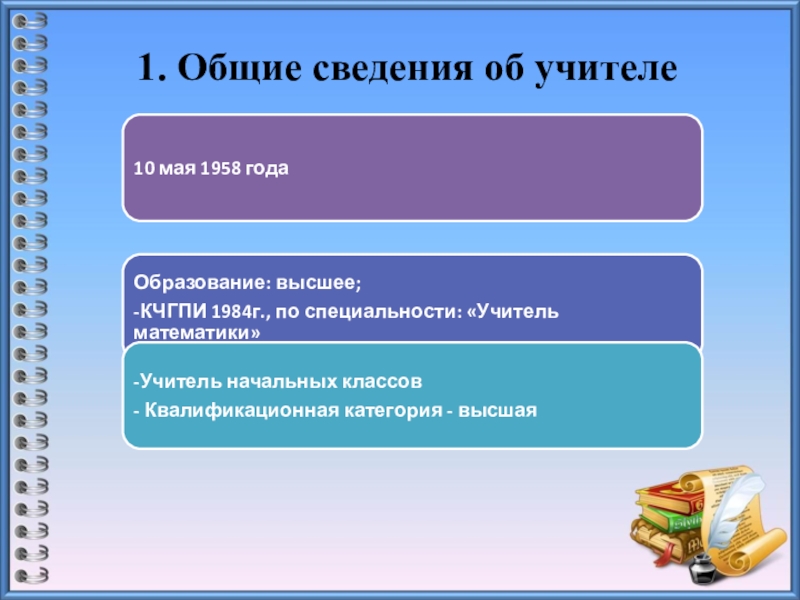 1. Общие сведения об учителе

10 мая 1958 года

Образование: высшее;

-КЧГПИ 1984г., по специальности: «Учитель математики»

-Учитель начальных классов

- Квалификационная категория - высшая